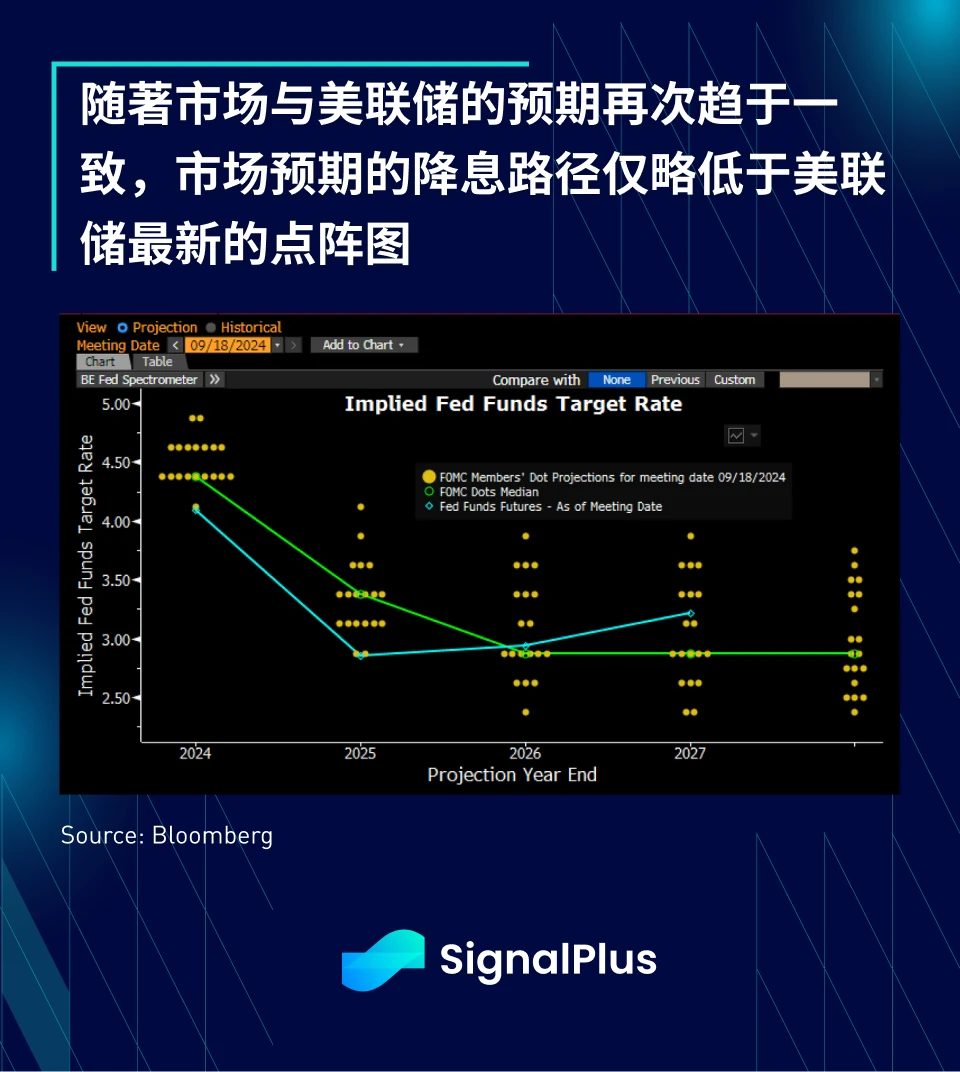 随著市场与美联储的预期再次趋于一致，市场预期的降息路径仅略低于美联储最新的点阵图

View Projection Historical
Meeting Date 09/18/2024 Add to Chart
Chart Table
BE Fed Spectrometer
Compare with None Previous Custom

Implied Fed Funds Target Rate

FOMC Members' Dot Projections for meeting date 09/18/2024
FOMC Dots Median
Fed Funds Futures - As of Meeting Date

Implied Fed Funds Target Rate
5.00
4.50
4.00
3.50
3.00
2.50

2024 2025 2026 2027
Projection Year End

Source: Bloomberg

SignalPlus